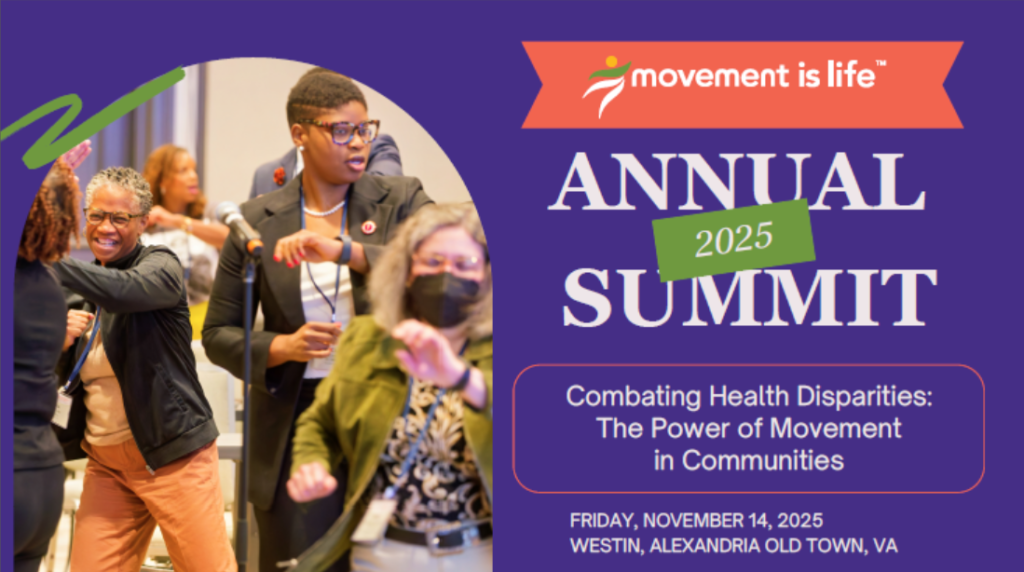 movement is life™

ANNUAL
2025
SUMMIT

Combating Health Disparities: The Power of Movement in Communities

FRIDAY, NOVEMBER 14, 2025
WESTIN, ALEXANDRIA OLD TOWN, VA